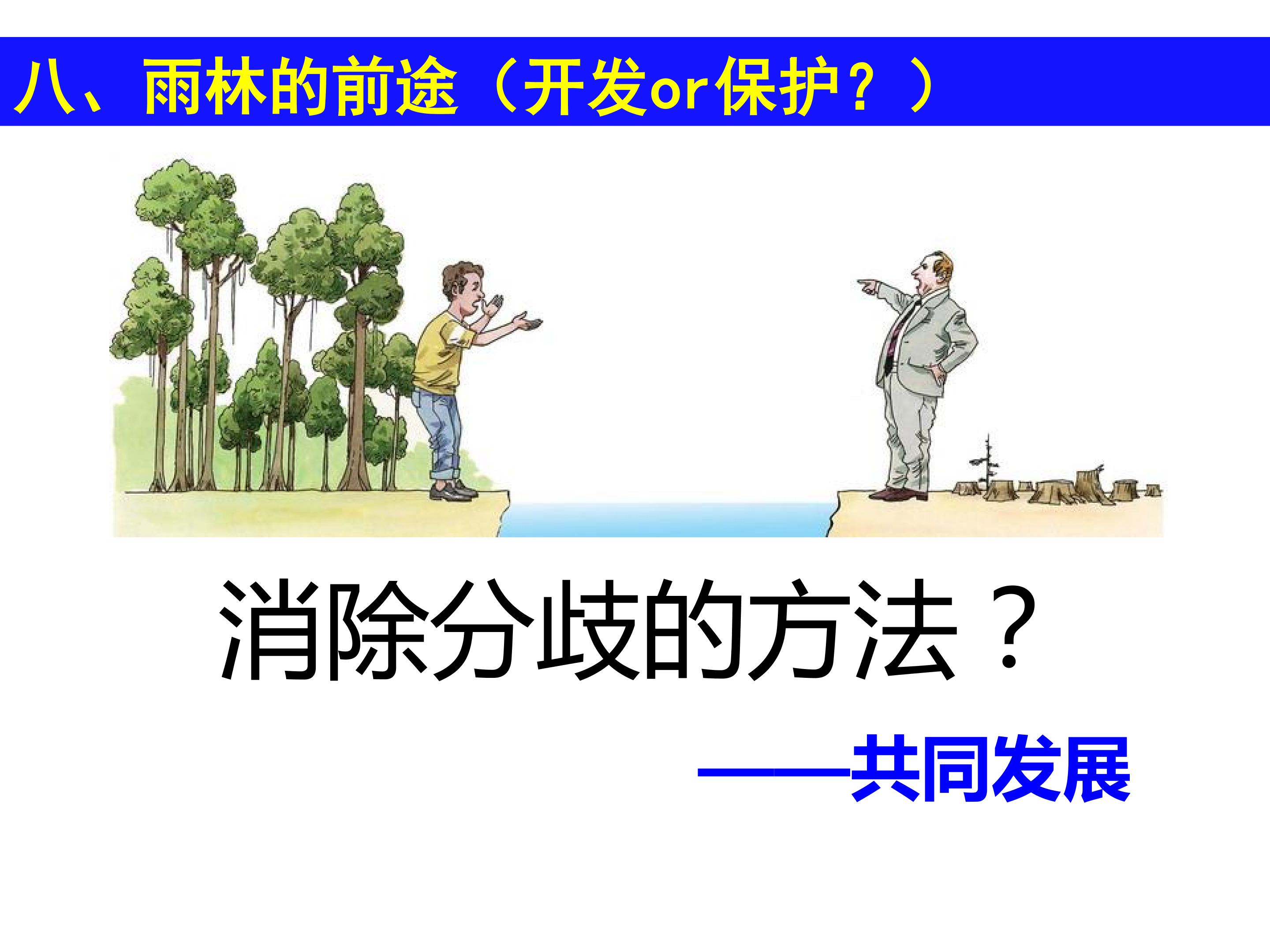 八、雨林的前途（开发or保护？）

消除分歧的方法？

——共同发展